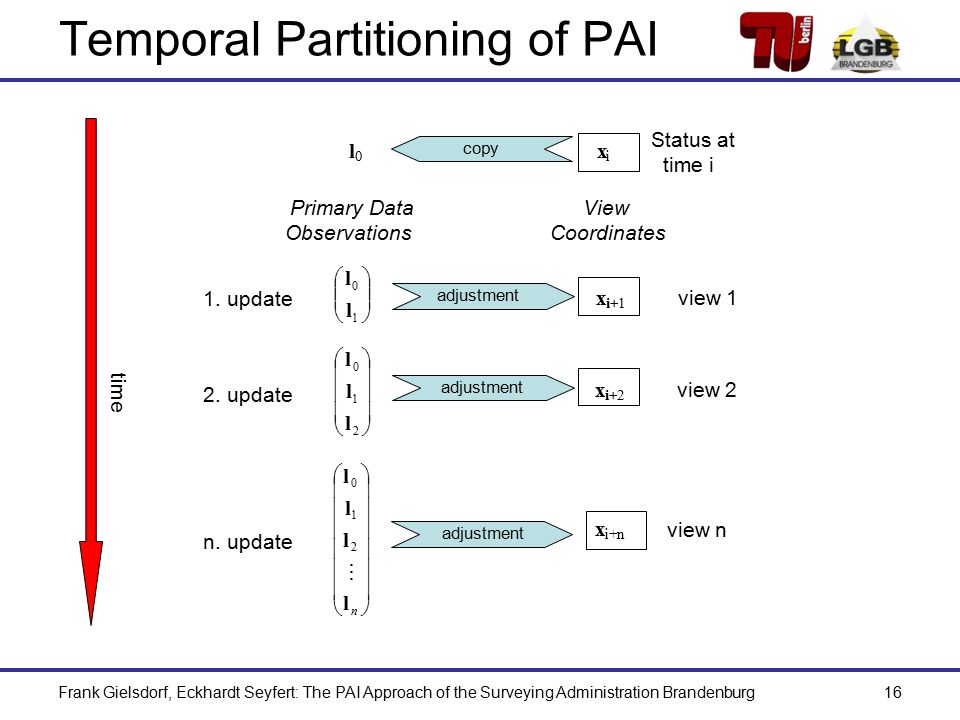 Temporal Partitioning of PAI

TU berlin

LGB BRANDENBURG

time

$\mathbf{l}_0$ copy $\mathbf{x}_i$ Status at time i

Primary Data Observations

View Coordinates

1. update $\begin{pmatrix} \mathbf{l}_0 \\ \mathbf{l}_1 \end{pmatrix}$ adjustment $\mathbf{x}_{i+1}$ view 1

2. update $\begin{pmatrix} \mathbf{l}_0 \\ \mathbf{l}_1 \\ \mathbf{l}_2 \end{pmatrix}$ adjustment $\mathbf{x}_{i+2}$ view 2

n. update $\begin{pmatrix} \mathbf{l}_0 \\ \mathbf{l}_1 \\ \mathbf{l}_2 \\ \vdots \\ \mathbf{l}_n \end{pmatrix}$ adjustment $\mathbf{x}_{i+n}$ view n

Frank Gielsdorf, Eckhardt Seyfert: The PAI Approach of the Surveying Administration Brandenburg

16